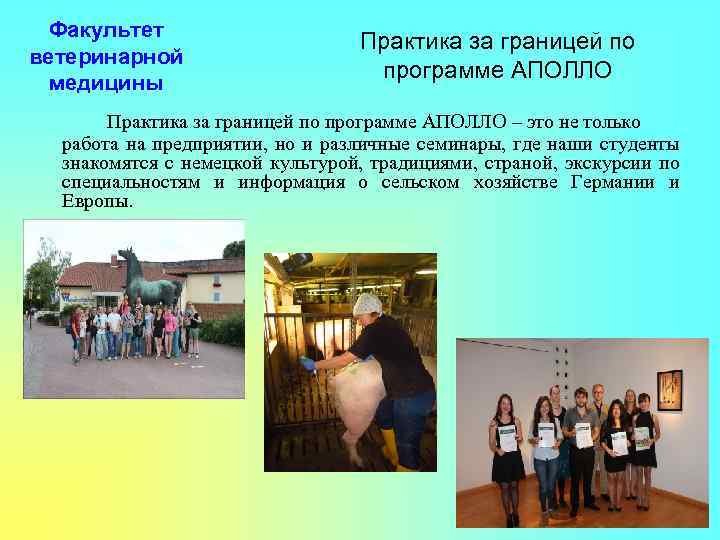 Факультет ветеринарной медицины

Практика за границей по программе АПОЛЛО

Практика за границей по программе АПОЛЛО – это не только работа на предприятии, но и различные семинары, где наши студенты знакомятся с немецкой культурой, традициями, страной, экскурсии по специальностям и информация о сельском хозяйстве Германии и Европы.